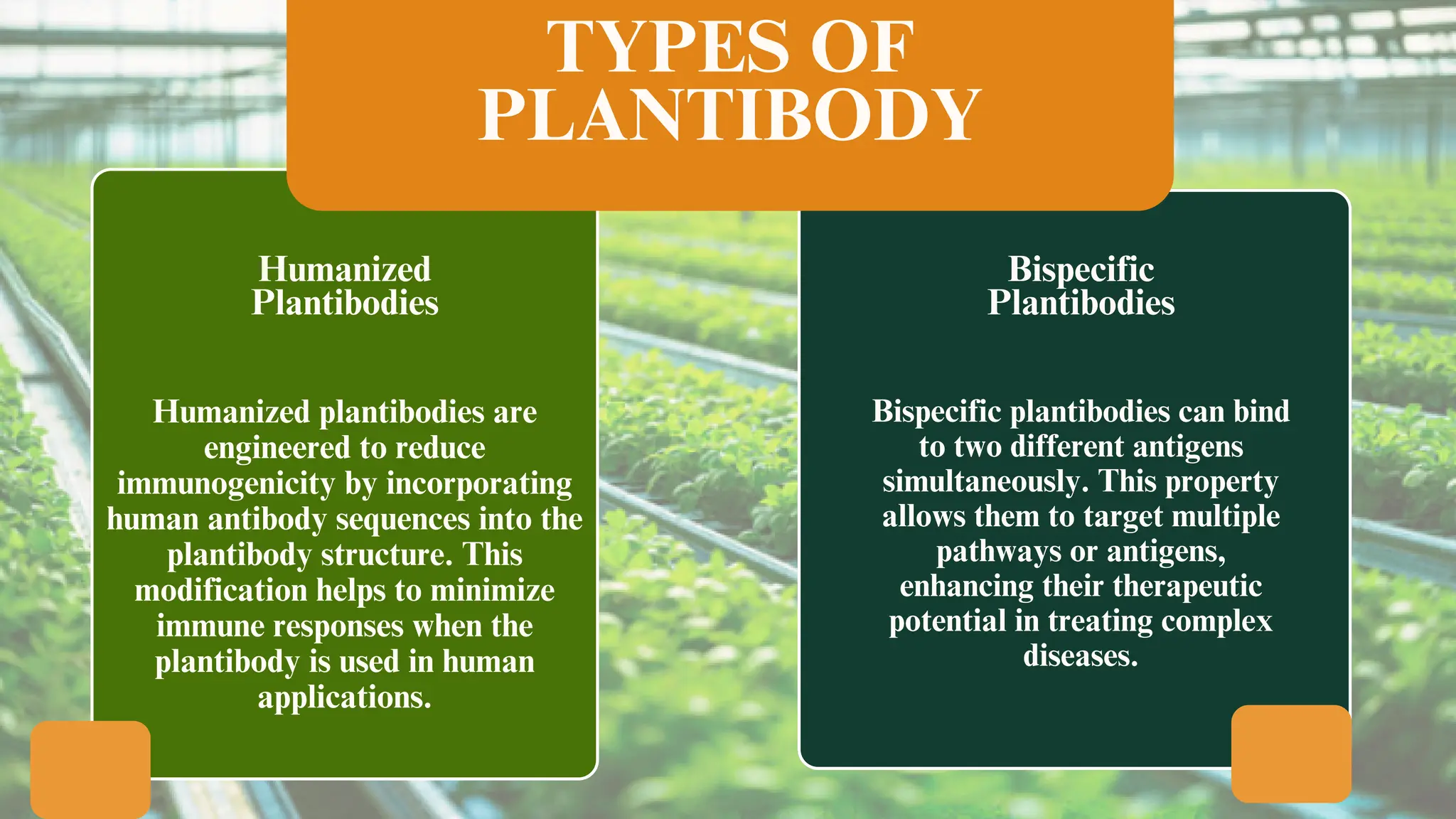 TYPES OF PLANTIBODY

Humanized Plantibodies

Humanized plantibodies are engineered to reduce immunogenicity by incorporating human antibody sequences into the plantibody structure. This modification helps to minimize immune responses when the plantibody is used in human applications.

Bispecific Plantibodies

Bispecific plantibodies can bind to two different antigens simultaneously. This property allows them to target multiple pathways or antigens, enhancing their therapeutic potential in treating complex diseases.